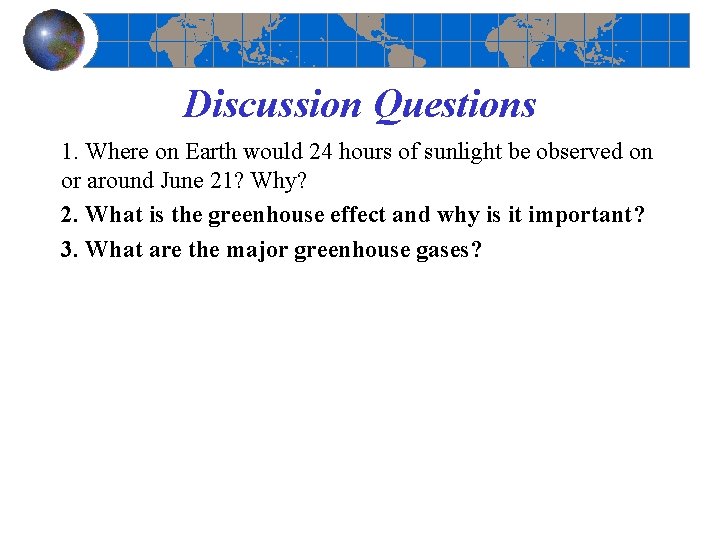 Discussion Questions

1. Where on Earth would 24 hours of sunlight be observed on or around June 21? Why?

2. What is the greenhouse effect and why is it important?

3. What are the major greenhouse gases?